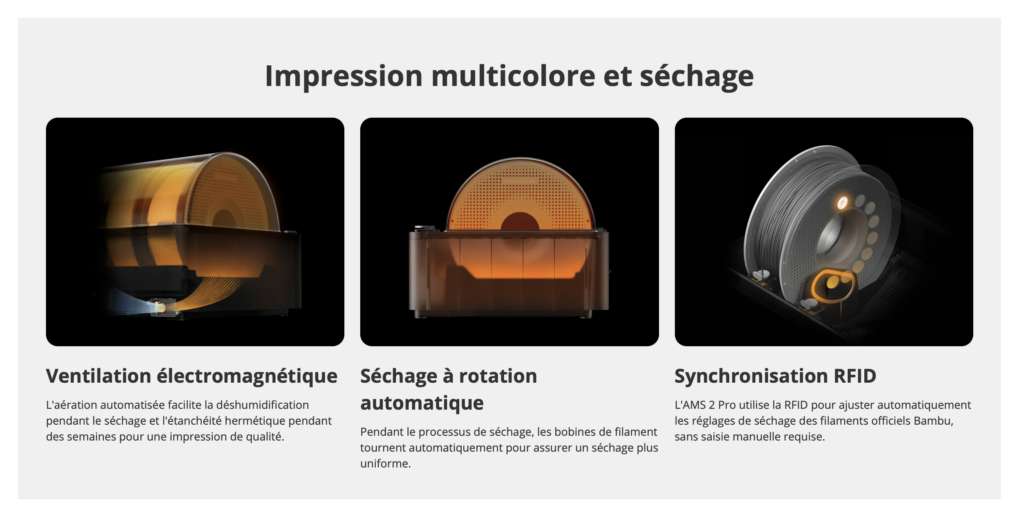 Impression multicolore et séchage

Ventilation électromagnétique

L'aération automatisée facilite la déshumidification pendant le séchage et l'étanchéité hermétique pendant des semaines pour une impression de qualité.

Séchage à rotation automatique

Pendant le processus de séchage, les bobines de filament tournent automatiquement pour assurer un séchage plus uniforme.

Synchronisation RFID

L'AMS 2 Pro utilise la RFID pour ajuster automatiquement les réglages de séchage des filaments officiels Bambu, sans saisie manuelle requise.